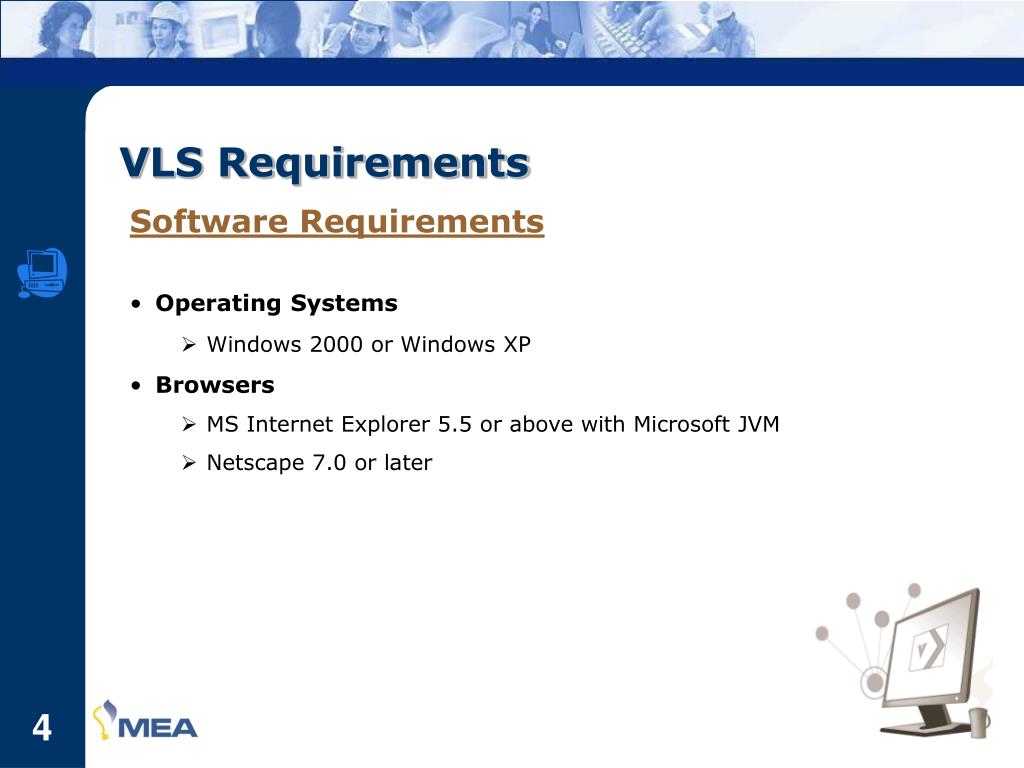 VLS Requirements

Software Requirements

• Operating Systems
  ➢ Windows 2000 or Windows XP
• Browsers
  ➢ MS Internet Explorer 5.5 or above with Microsoft JVM
  ➢ Netscape 7.0 or later

4

MEA